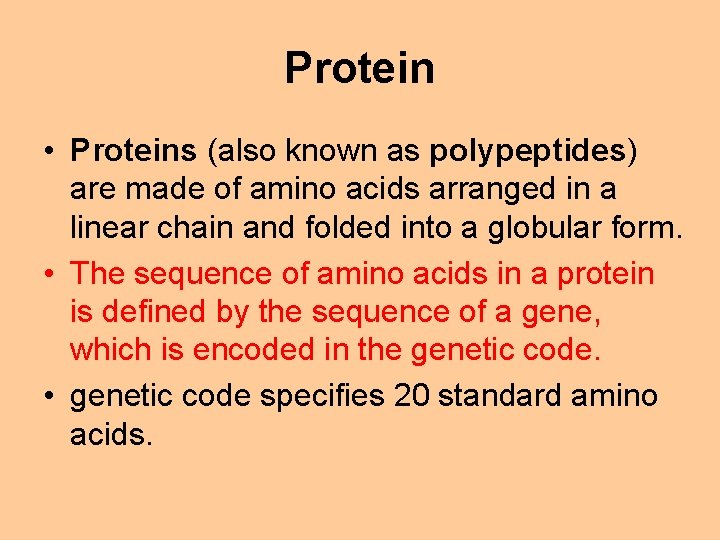 Protein

• Proteins (also known as polypeptides) are made of amino acids arranged in a linear chain and folded into a globular form.

• The sequence of amino acids in a protein is defined by the sequence of a gene, which is encoded in the genetic code.

• genetic code specifies 20 standard amino acids.